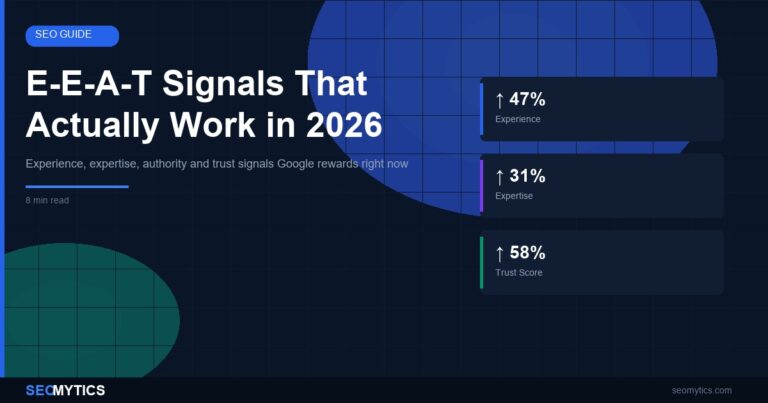 SEO GUIDE

E-E-A-T Signals That Actually Work in 2026

Experience, expertise, authority and trust signals Google rewards right now

8 min read

↑ 47%
Experience

↑ 31%
Expertise

↑ 58%
Trust Score

SEOMYTICS

seomytics.com